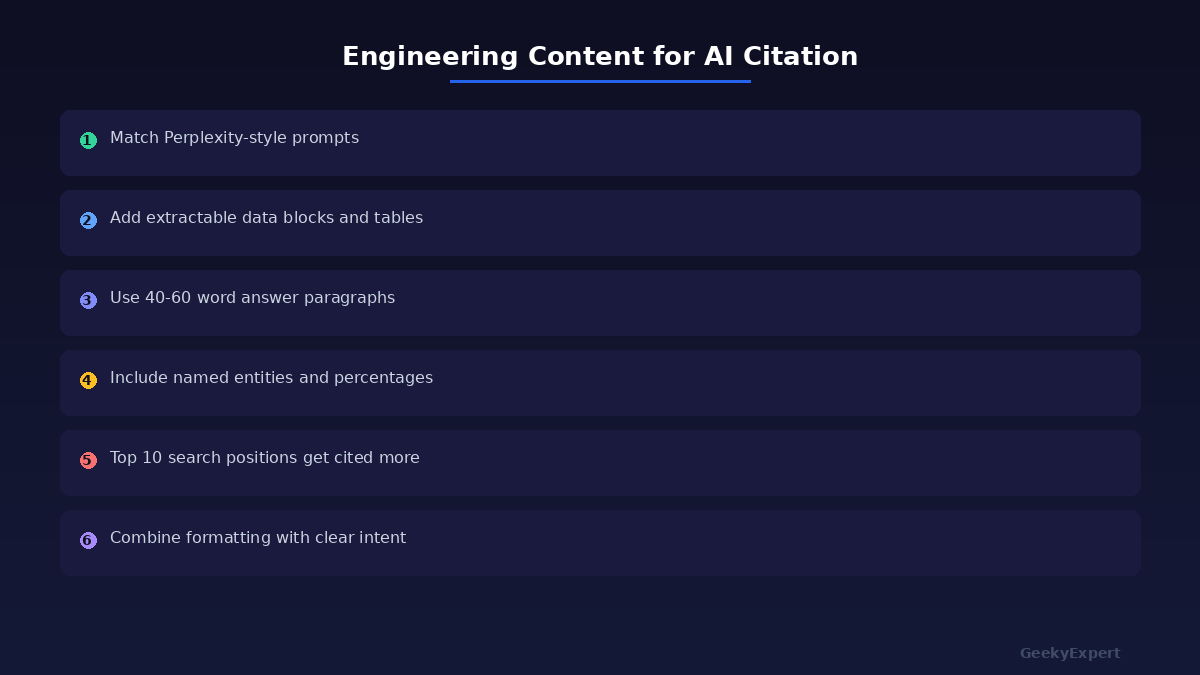 Engineering Content for AI Citation

1 Match Perplexity-style prompts

2 Add extractable data blocks and tables

3 Use 40-60 word answer paragraphs

4 Include named entities and percentages

5 Top 10 search positions get cited more

6 Combine formatting with clear intent

GeekyExpert